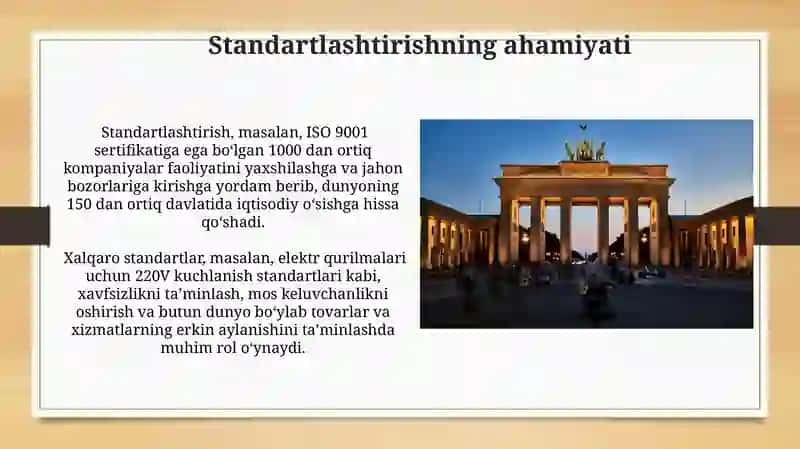 Standartlashtirishning ahamiyati

Standartlashtirish, masalan, ISO 9001 sertifikatiga ega boʻlgan 1000 dan ortiq kompaniyalar faoliyatini yaxshilashga va jahon bozorlariga kirishga yordam berib, dunyoning 150 dan ortiq davlatida iqtisodiy oʻsishga hissa qoʻshadi.

Xalqaro standartlar, masalan, elektr qurilmalari uchun 220V kuchlanish standartlari kabi, xavfsizlikni taʼminlash, mos keluvchanlikni oshirish va butun dunyo boʻylab tovarlar va xizmatlarning erkin aylanishini taʼminlashda muhim rol oʻynaydi.